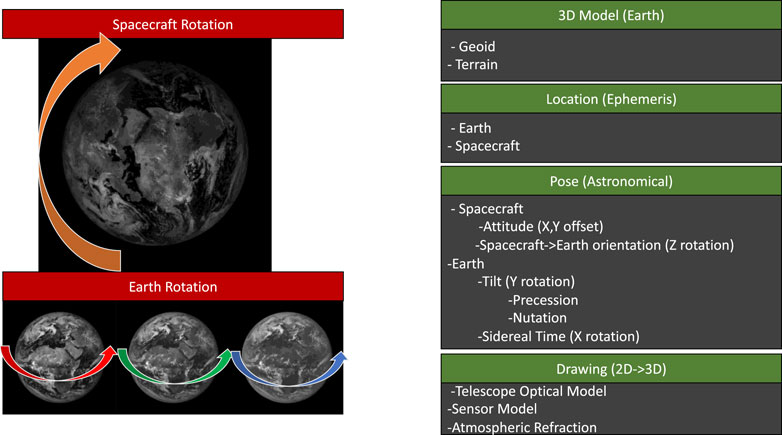 Spacecraft Rotation

Earth Rotation

3D Model (Earth)

- Geoid
- Terrain

Location (Ephemeris)

- Earth
- Spacecraft

Pose (Astronomical)

- Spacecraft
-Attitude (X,Y offset)
-Spacecraft->Earth orientation (Z rotation)
-Earth
-Tilt (Y rotation)
-Precession
-Nutation
-Sidereal Time (X rotation)

Drawing (2D->3D)

-Telescope Optical Model
-Sensor Model
-Atmospheric Refraction